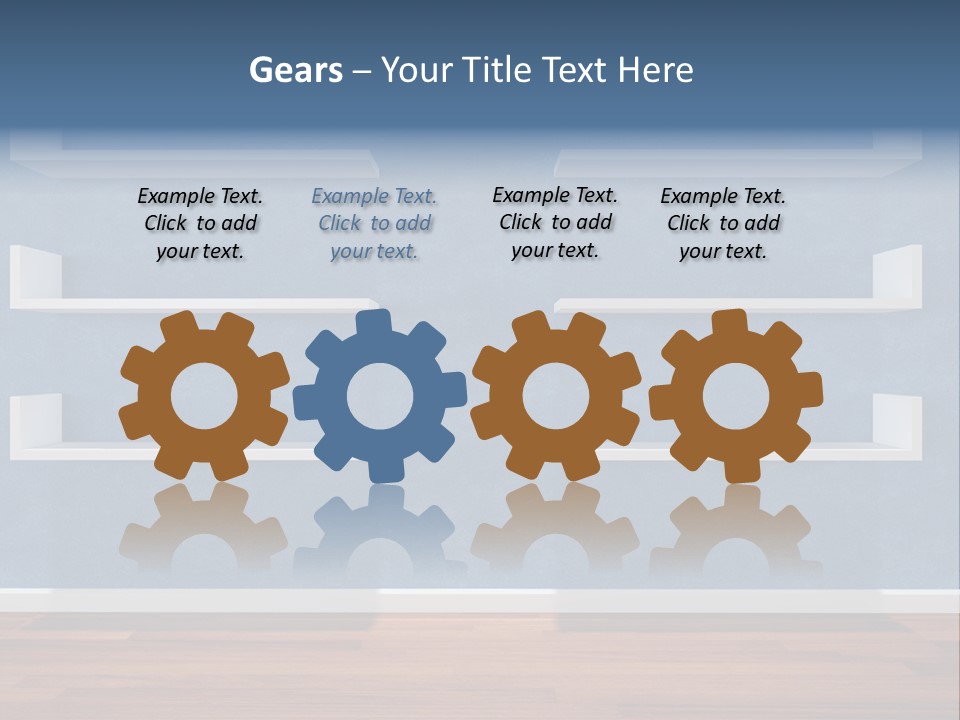 Gears – Your Title Text Here

Example Text. Click to add your text.

Example Text. Click to add your text.

Example Text. Click to add your text.

Example Text. Click to add your text.